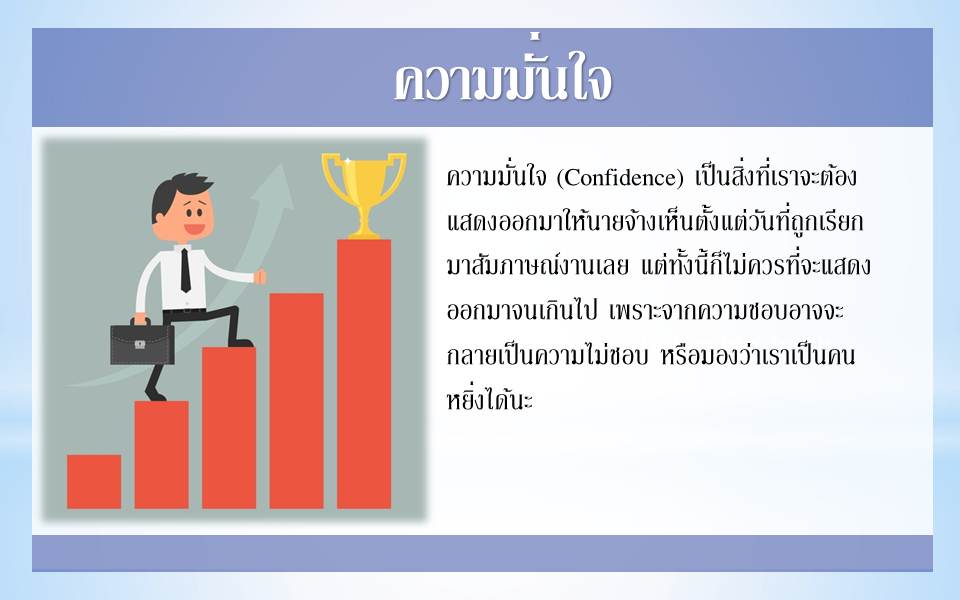 ความมั่นใจ

ความมั่นใจ (Confidence) เป็นสิ่งที่เราจะต้องแสดงออกมาให้นายจ้างเห็นตั้งแต่วันที่ถูกเรียกมาสัมภาษณ์งานเลย แต่ทั้งนี้ก็ไม่ควรที่จะแสดงออกมาจนเกินไป เพราะจากความชอบอาจจะกลายเป็นความไม่ชอบ หรือมองว่าเราเป็นคนหยิ่งได้นะ